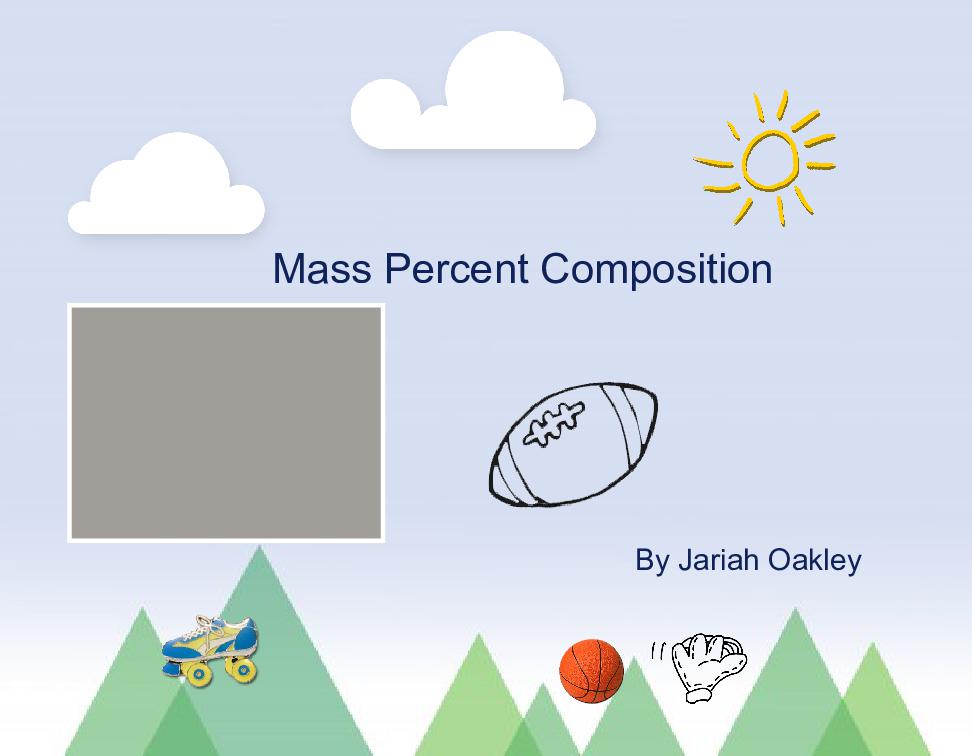 Mass Percent Composition

By Jariah Oakley